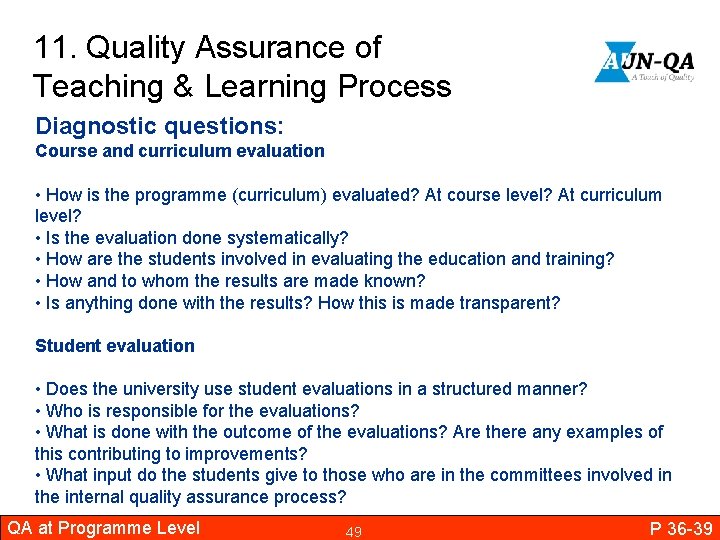 11. Quality Assurance of Teaching & Learning Process

AUN-QA
A Touch of Quality

Diagnostic questions:
Course and curriculum evaluation

• How is the programme (curriculum) evaluated? At course level? At curriculum level?
• Is the evaluation done systematically?
• How are the students involved in evaluating the education and training?
• How and to whom the results are made known?
• Is anything done with the results? How this is made transparent?

Student evaluation

• Does the university use student evaluations in a structured manner?
• Who is responsible for the evaluations?
• What is done with the outcome of the evaluations? Are there any examples of this contributing to improvements?
• What input do the students give to those who are in the committees involved in the internal quality assurance process?

QA at Programme Level 49 P 36-39